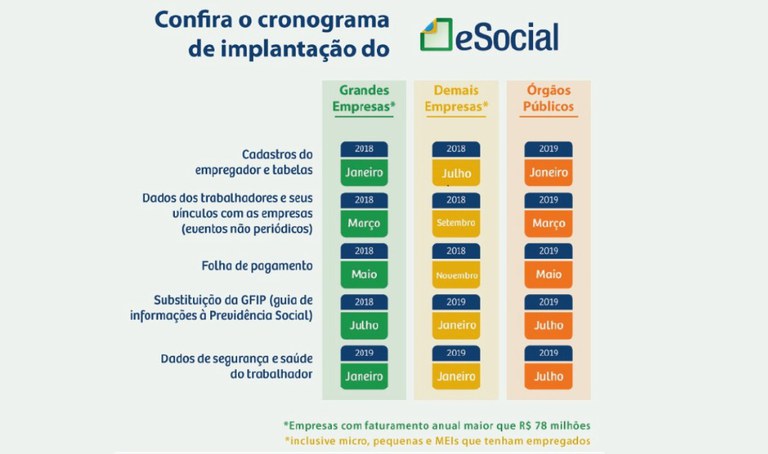 Confira o cronograma de implantação do eSocial

| | Grandes Empresas* | Demais Empresas* | Órgãos Públicos |
|---|---|---|---|
| Cadastros do empregador e tabelas | 2018 Janeiro | 2018 Julho | 2019 Janeiro |
| Dados dos trabalhadores e seus vínculos com as empresas (eventos não periódicos) | 2018 Março | 2018 Setembro | 2019 Março |
| Folha de pagamento | 2018 Maio | 2018 Novembro | 2019 Maio |
| Substituição da GFIP (guia de informações à Previdência Social) | 2018 Julho | 2019 Janeiro | 2019 Julho |
| Dados de segurança e saúde do trabalhador | 2019 Janeiro | 2019 Janeiro | 2019 Julho |

*Empresas com faturamento anual maior que R$ 78 milhões
*inclusive micro, pequenas e MEIs que tenham empregados